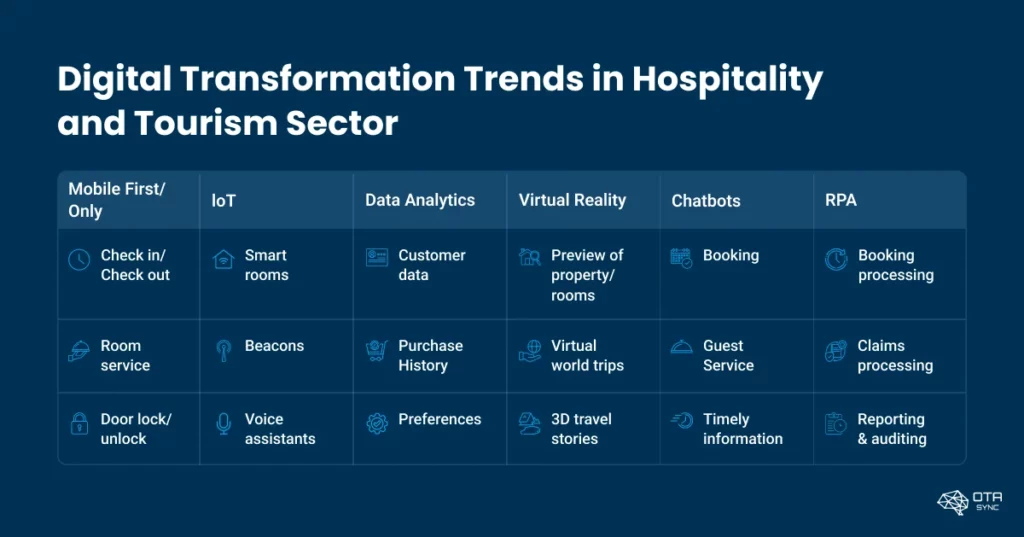 Digital Transformation Trends in Hospitality and Tourism Sector

| Mobile First/ Only | IoT | Data Analytics | Virtual Reality | Chatbots | RPA |
|---|---|---|---|---|---|
| Check in/ Check out | Smart rooms | Customer data | Preview of property/ rooms | Booking | Booking processing |
| Room service | Beacons | Purchase History | Virtual world trips | Guest Service | Claims processing |
| Door lock/ unlock | Voice assistants | Preferences | 3D travel stories | Timely information | Reporting & auditing |

OTA SYNC